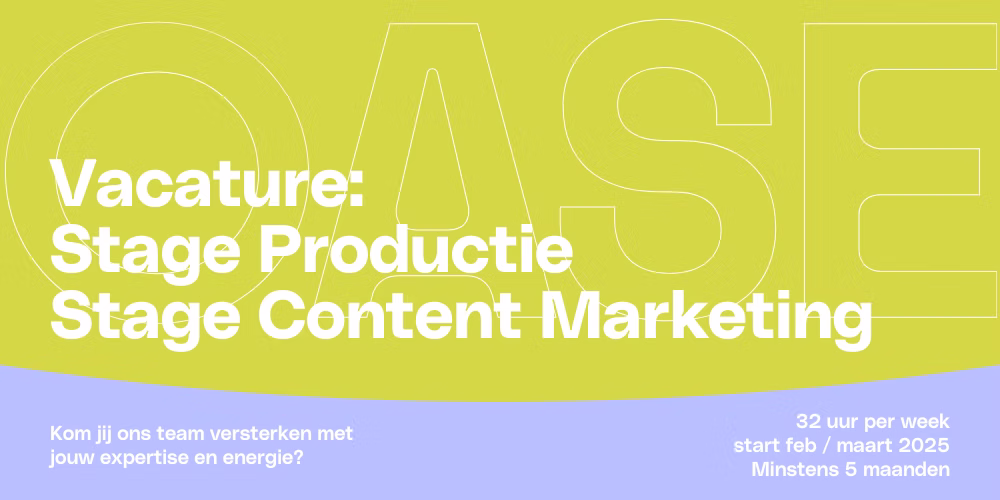 OASE

Vacature:
Stage Productie
Stage Content Marketing

Kom jij ons team versterken met jouw expertise en energie?

32 uur per week
start feb / maart 2025
Minstens 5 maanden